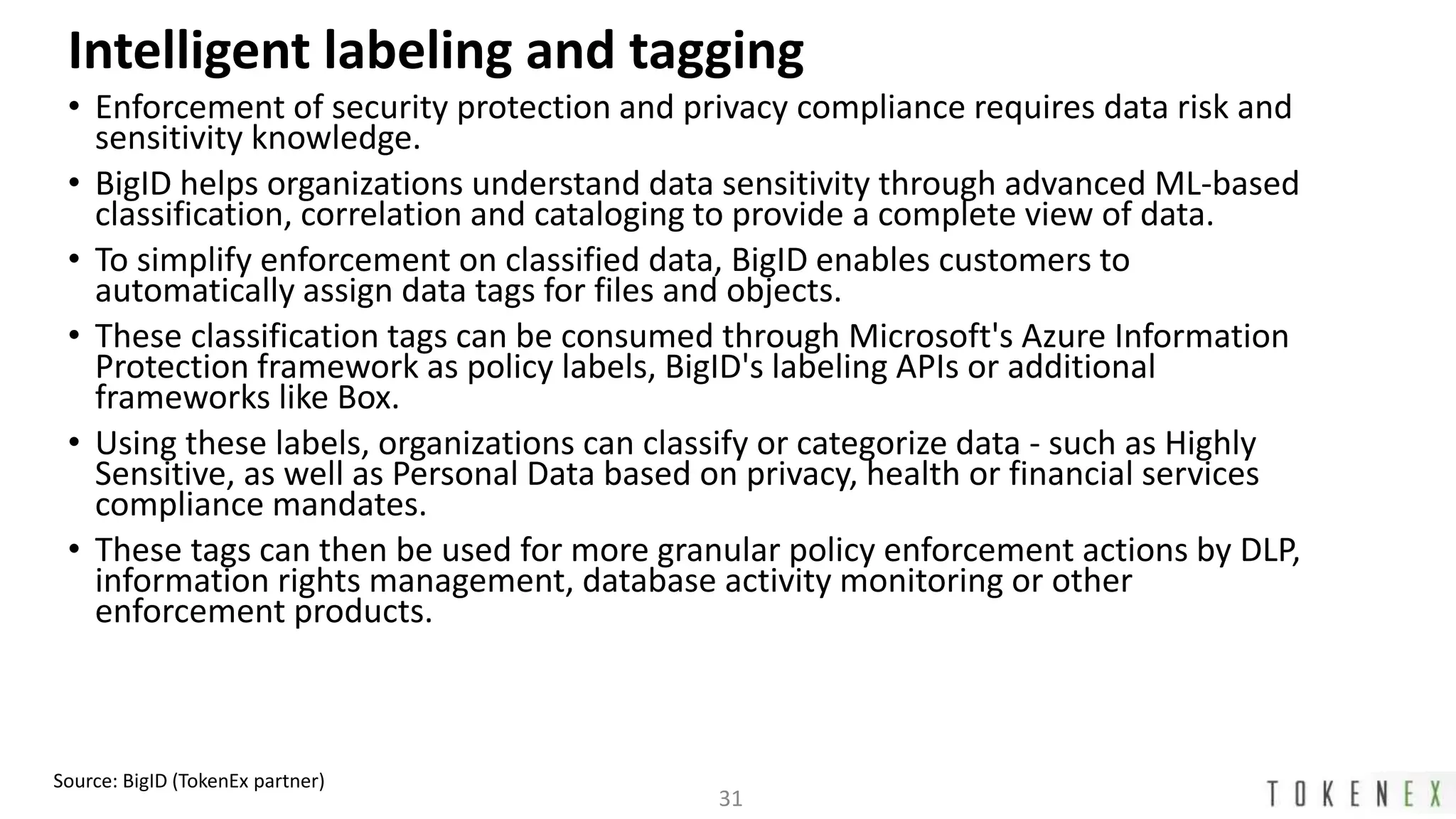 Intelligent labeling and tagging

• Enforcement of security protection and privacy compliance requires data risk and sensitivity knowledge.

• BigID helps organizations understand data sensitivity through advanced ML-based classification, correlation and cataloging to provide a complete view of data.

• To simplify enforcement on classified data, BigID enables customers to automatically assign data tags for files and objects.

• These classification tags can be consumed through Microsoft's Azure Information Protection framework as policy labels, BigID's labeling APIs or additional frameworks like Box.

• Using these labels, organizations can classify or categorize data - such as Highly Sensitive, as well as Personal Data based on privacy, health or financial services compliance mandates.

• These tags can then be used for more granular policy enforcement actions by DLP, information rights management, database activity monitoring or other enforcement products.

Source: BigID (TokenEx partner)

31

TOKENEX